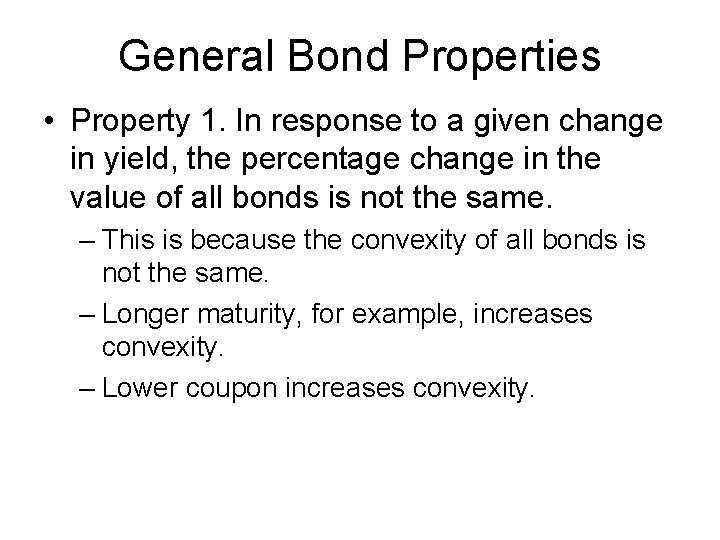 General Bond Properties

• Property 1. In response to a given change in yield, the percentage change in the value of all bonds is not the same.

– This is because the convexity of all bonds is not the same.

– Longer maturity, for example, increases convexity.

– Lower coupon increases convexity.